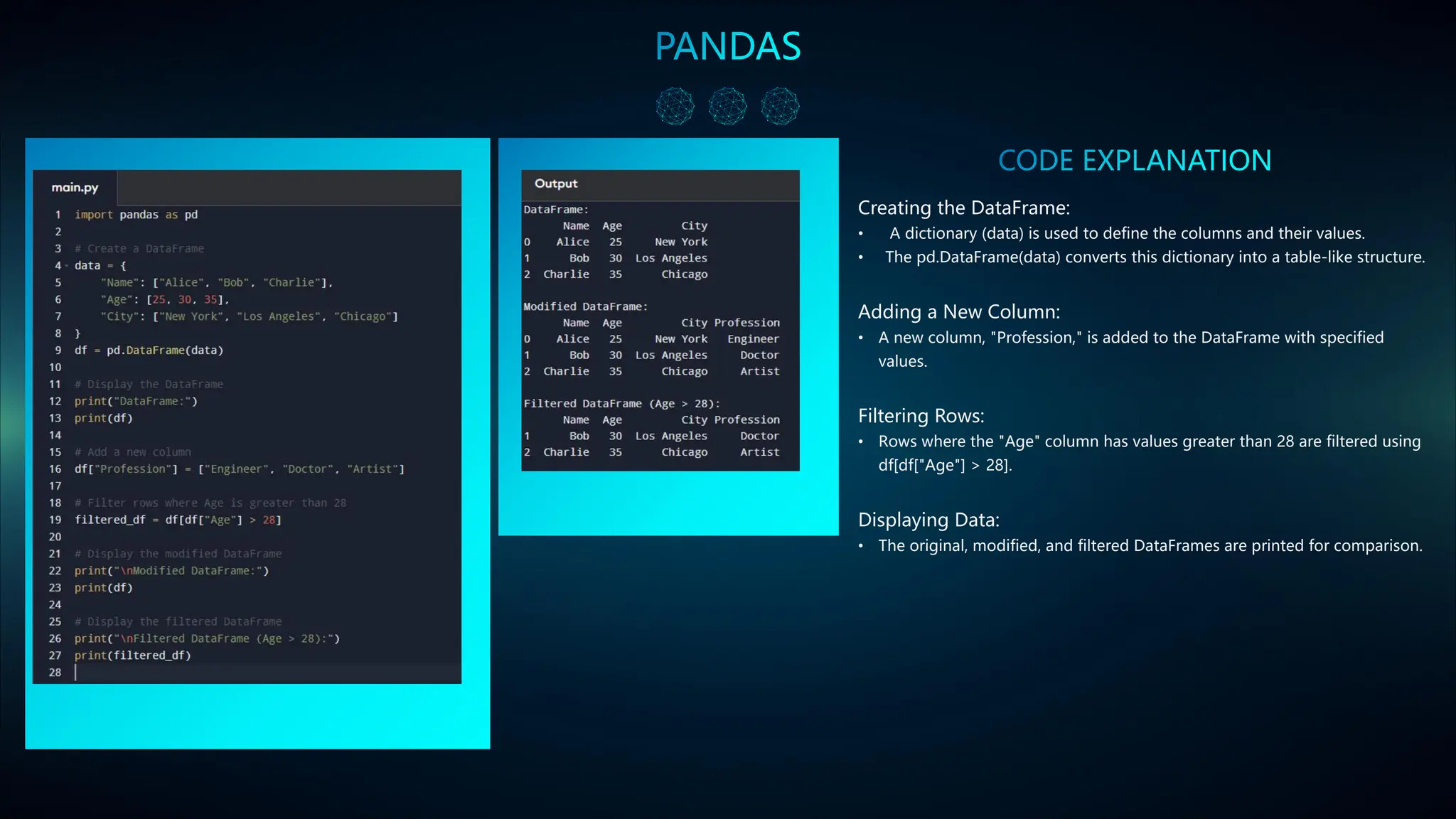 PANDAS

main.py

1 import pandas as pd
2
3 # Create a DataFrame
4 data = {
5 "Name": ["Alice", "Bob", "Charlie"],
6 "Age": [25, 30, 35],
7 "City": ["New York", "Los Angeles", "Chicago"]
8 }
9 df = pd.DataFrame(data)
10
11 # Display the DataFrame
12 print("DataFrame:")
13 print(df)
14
15 # Add a new column
16 df["Profession"] = ["Engineer", "Doctor", "Artist"]
17
18 # Filter rows where Age is greater than 28
19 filtered_df = df[df["Age"] > 28]
20
21 # Display the modified DataFrame
22 print("\nModified DataFrame:")
23 print(df)
24
25 # Display the filtered DataFrame
26 print("\nFiltered DataFrame (Age > 28):")
27 print(filtered_df)
28

Output

DataFrame:
| | Name | Age | City |
|---|---|---|---|
| 0 | Alice | 25 | New York |
| 1 | Bob | 30 | Los Angeles |
| 2 | Charlie | 35 | Chicago |

Modified DataFrame:
| | Name | Age | City | Profession |
|---|---|---|---|---|
| 0 | Alice | 25 | New York | Engineer |
| 1 | Bob | 30 | Los Angeles | Doctor |
| 2 | Charlie | 35 | Chicago | Artist |

Filtered DataFrame (Age > 28):
| | Name | Age | City | Profession |
|---|---|---|---|---|
| 1 | Bob | 30 | Los Angeles | Doctor |
| 2 | Charlie | 35 | Chicago | Artist |

CODE EXPLANATION

Creating the DataFrame:
• A dictionary (data) is used to define the columns and their values.
• The pd.DataFrame(data) converts this dictionary into a table-like structure.

Adding a New Column:
• A new column, "Profession," is added to the DataFrame with specified values.

Filtering Rows:
• Rows where the "Age" column has values greater than 28 are filtered using df[df["Age"] > 28].

Displaying Data:
• The original, modified, and filtered DataFrames are printed for comparison.